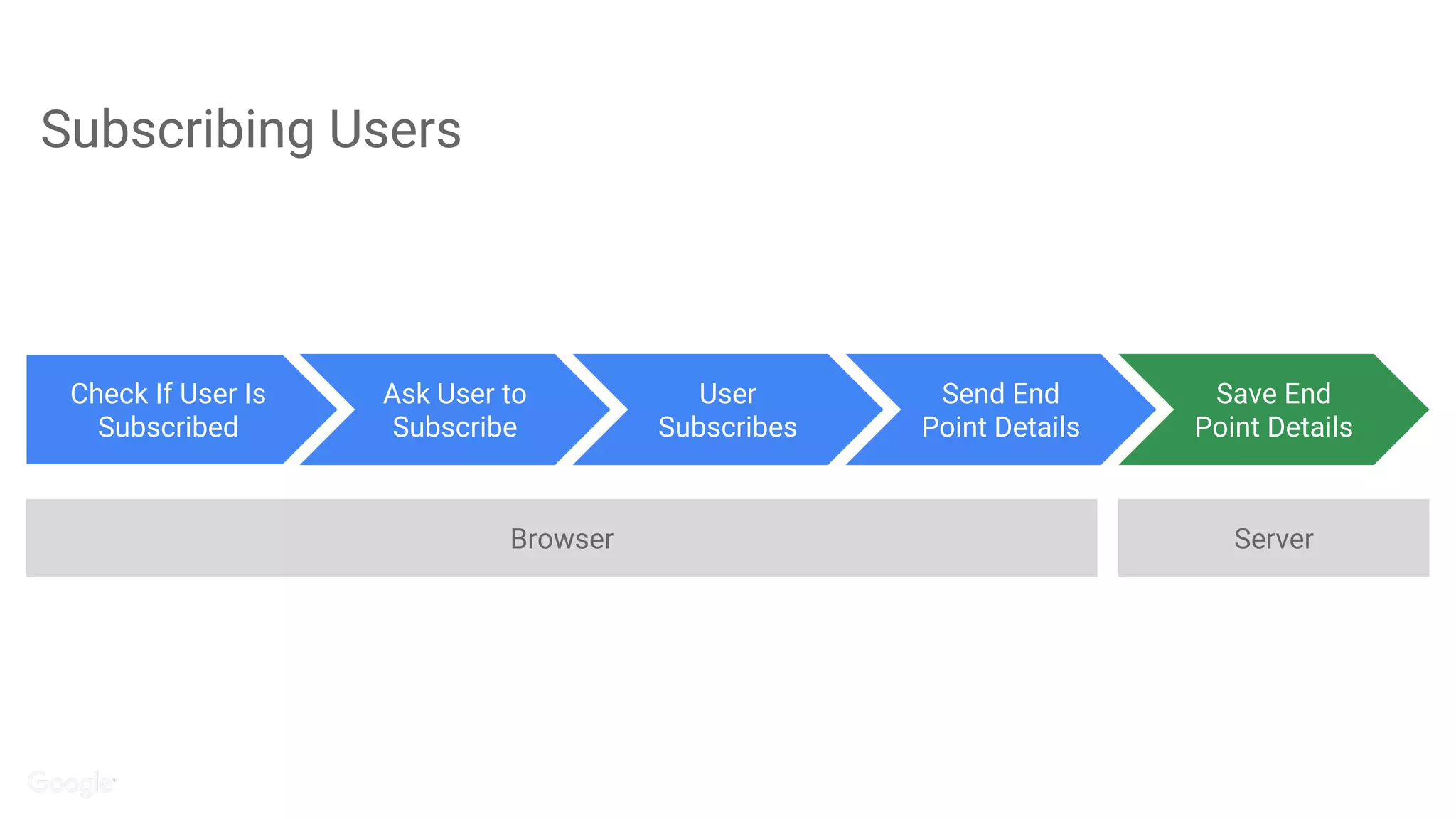 Subscribing Users

Check If User Is Subscribed

Ask User to Subscribe

User Subscribes

Send End Point Details

Save End Point Details

Browser

Server

Google